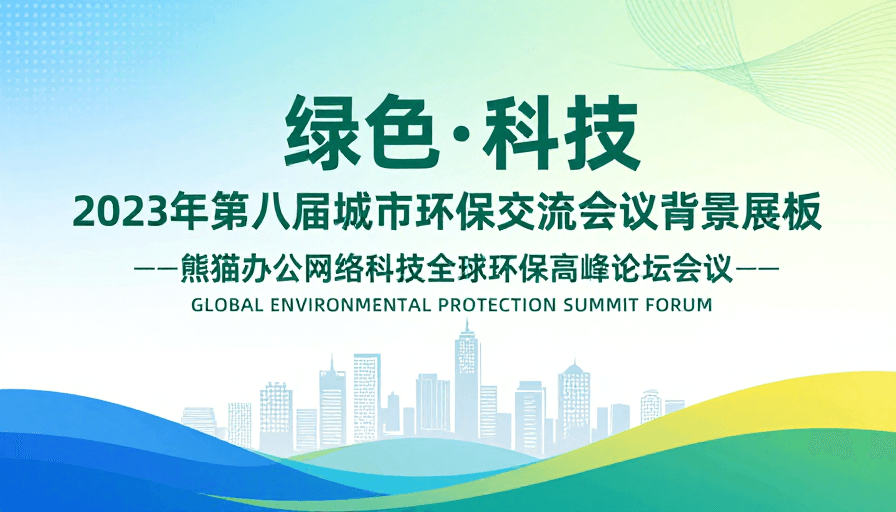 绿色·科技

2023年第八届城市环保交流会议背景展板

——熊猫办公网络科技全球环保高峰论坛会议——

GLOBAL ENVIRONMENTAL PROTECTION SUMMIT FORUM